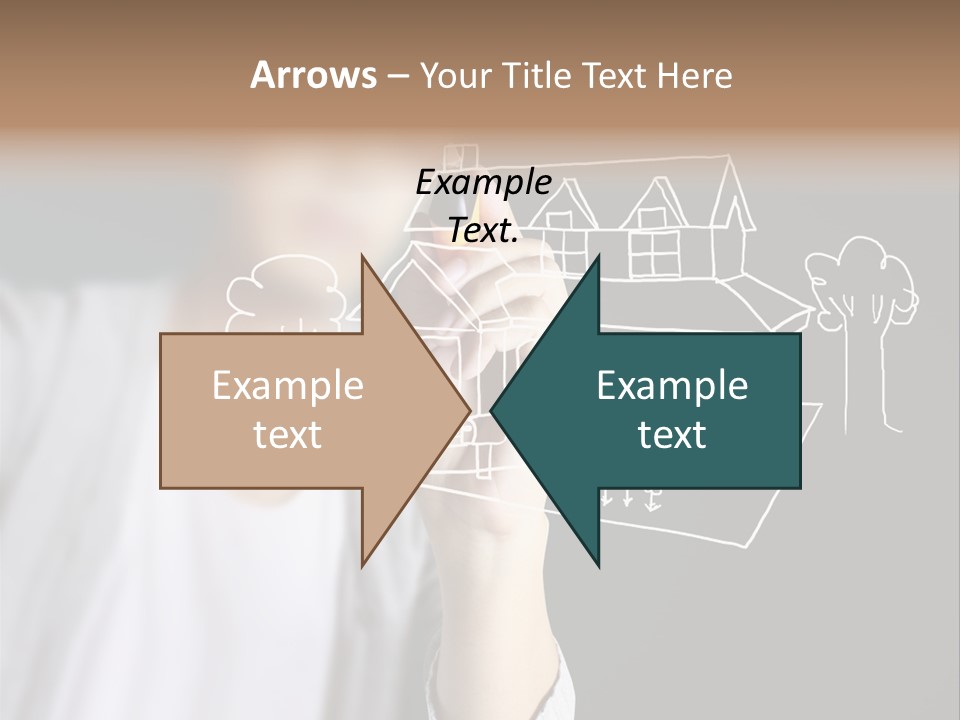 Arrows – Your Title Text Here

Example Text.

Example text

Example text